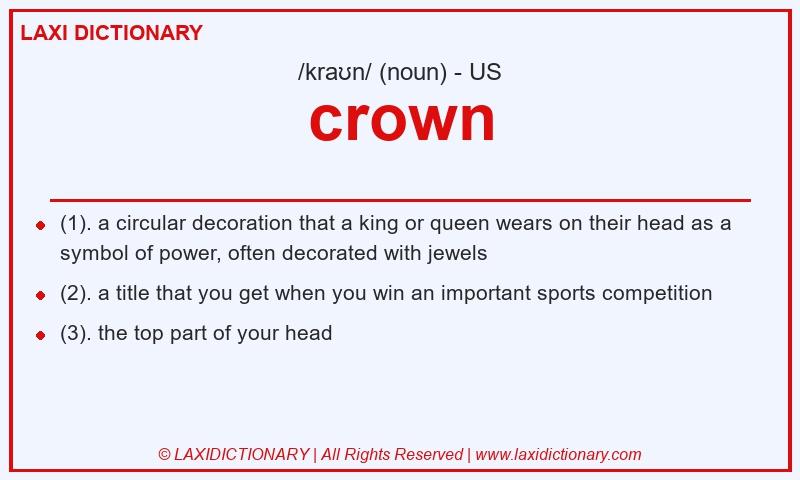 LAXI DICTIONARY

/kraʊn/ (noun) - US

crown

- (1). a circular decoration that a king or queen wears on their head as a symbol of power, often decorated with jewels
- (2). a title that you get when you win an important sports competition
- (3). the top part of your head

© LAXIDICTIONARY | All Rights Reserved | www.laxidictionary.com